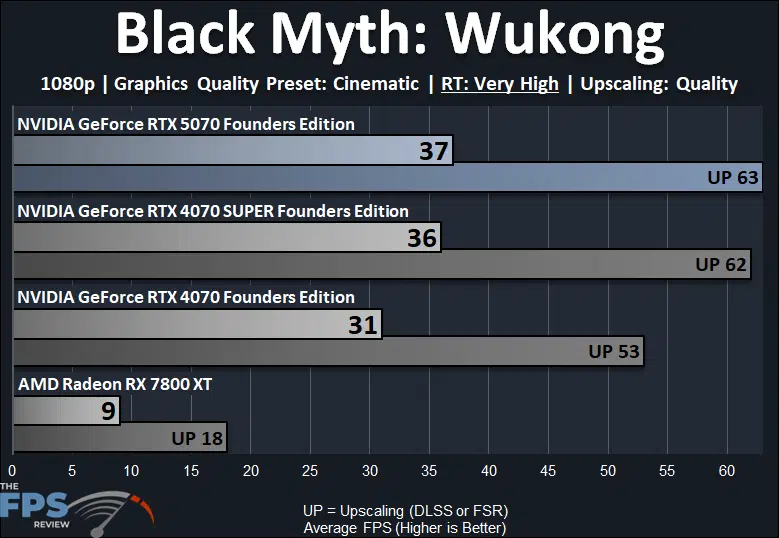 Black Myth: Wukong

1080p | Graphics Quality Preset: Cinematic | RT: Very High | Upscaling: Quality

NVIDIA GeForce RTX 5070 Founders Edition
37
UP 63

NVIDIA GeForce RTX 4070 SUPER Founders Edition
36
UP 62

NVIDIA GeForce RTX 4070 Founders Edition
31
UP 53

AMD Radeon RX 7800 XT
9
UP 18

0 5 10 15 20 25 30 35 40 45 50 55 60

THE FPS REVIEW

UP = Upscaling (DLSS or FSR)
Average FPS (Higher is Better)